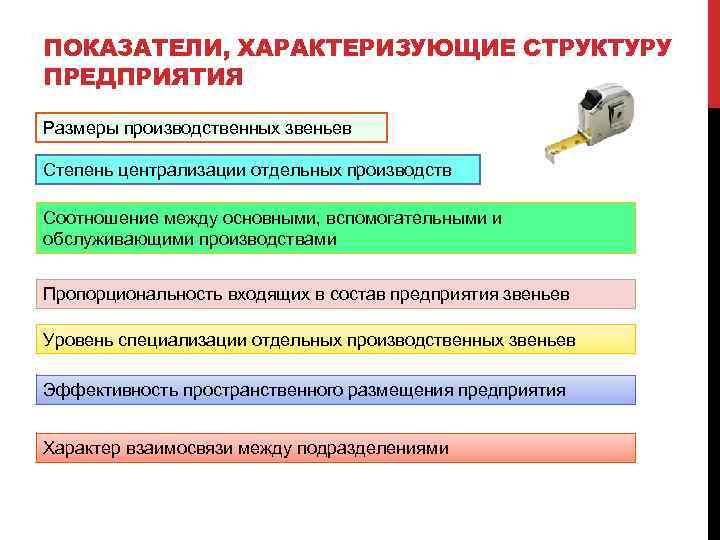 ПОКАЗАТЕЛИ, ХАРАКТЕРИЗУЮЩИЕ СТРУКТУРУ ПРЕДПРИЯТИЯ

Размеры производственных звеньев

Степень централизации отдельных производств

Соотношение между основными, вспомогательными и обслуживающими производствами

Пропорциональность входящих в состав предприятия звеньев

Уровень специализации отдельных производственных звеньев

Эффективность пространственного размещения предприятия

Характер взаимосвязи между подразделениями